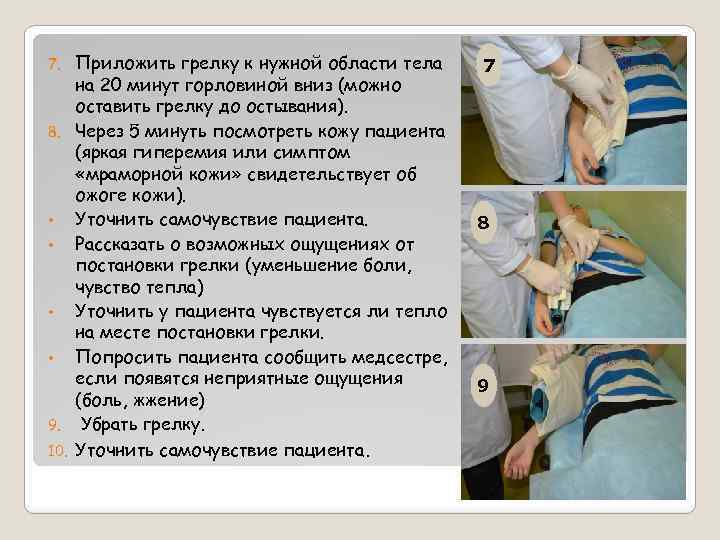 7. Приложить грелку к нужной области тела на 20 минут горловиной вниз (можно оставить грелку до остывания).
8. Через 5 минуть посмотреть кожу пациента (яркая гиперемия или симптом «мраморной кожи» свидетельствует об ожоге кожи).
• Уточнить самочувствие пациента.
• Рассказать о возможных ощущениях от постановки грелки (уменьшение боли, чувство тепла)
• Уточнить у пациента чувствуется ли тепло на месте постановки грелки.
• Попросить пациента сообщить медсестре, если появятся неприятные ощущения (боль, жжение)
9. Убрать грелку.
10. Уточнить самочувствие пациента.

7

8

9